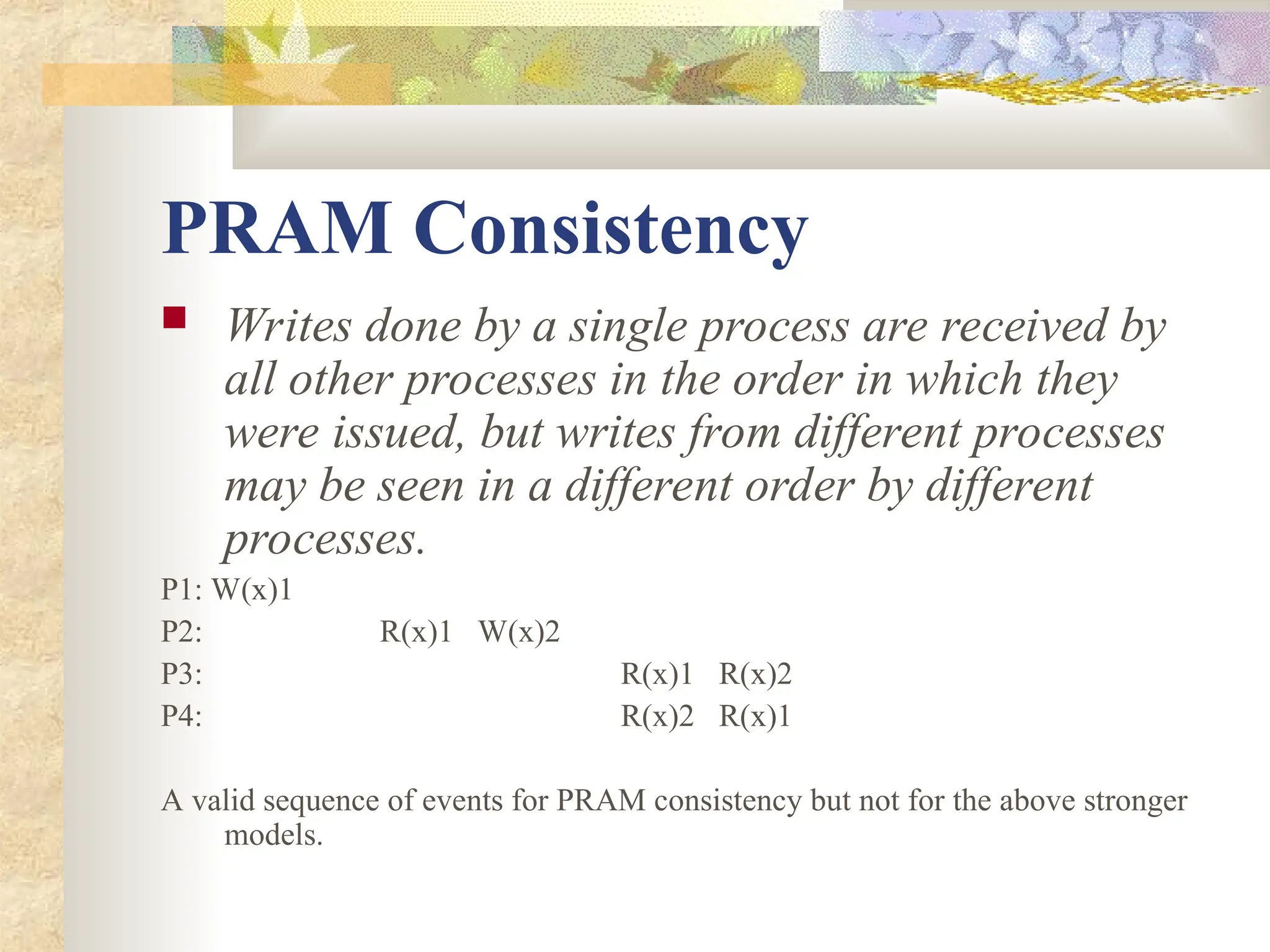 PRAM Consistency

Writes done by a single process are received by all other processes in the order in which they were issued, but writes from different processes may be seen in a different order by different processes.

P1: W(x)1
P2: R(x)1 W(x)2
P3: R(x)1 R(x)2
P4: R(x)2 R(x)1

A valid sequence of events for PRAM consistency but not for the above stronger models.